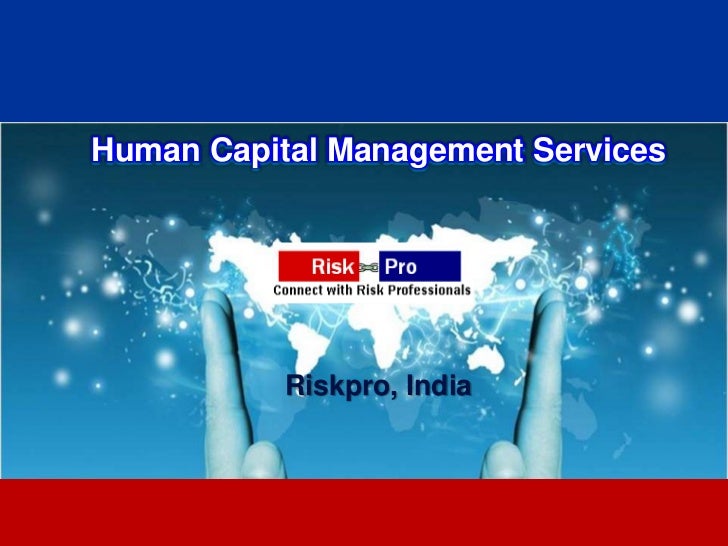 Human Capital Management Services

Risk Pro
Connect with Risk Professionals

Riskpro, India